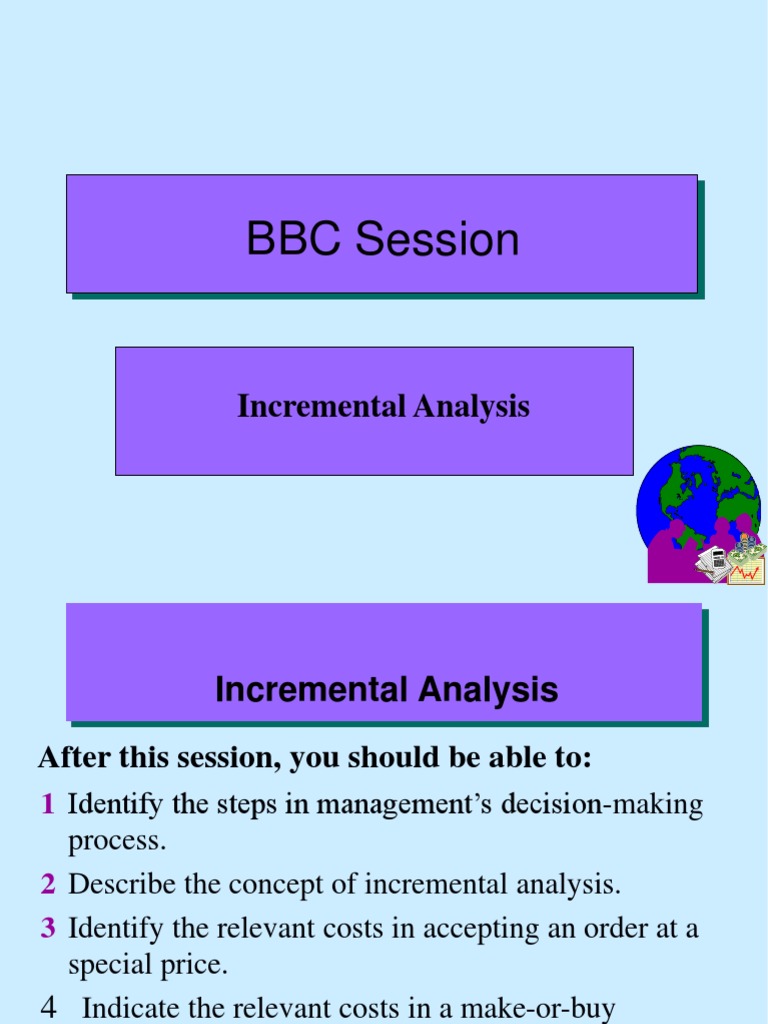 BBC Session

Incremental Analysis

Incremental Analysis

After this session, you should be able to:

1 Identify the steps in management's decision-making process.

2 Describe the concept of incremental analysis.

3 Identify the relevant costs in accepting an order at a special price.

4 Indicate the relevant costs in a make-or-buy